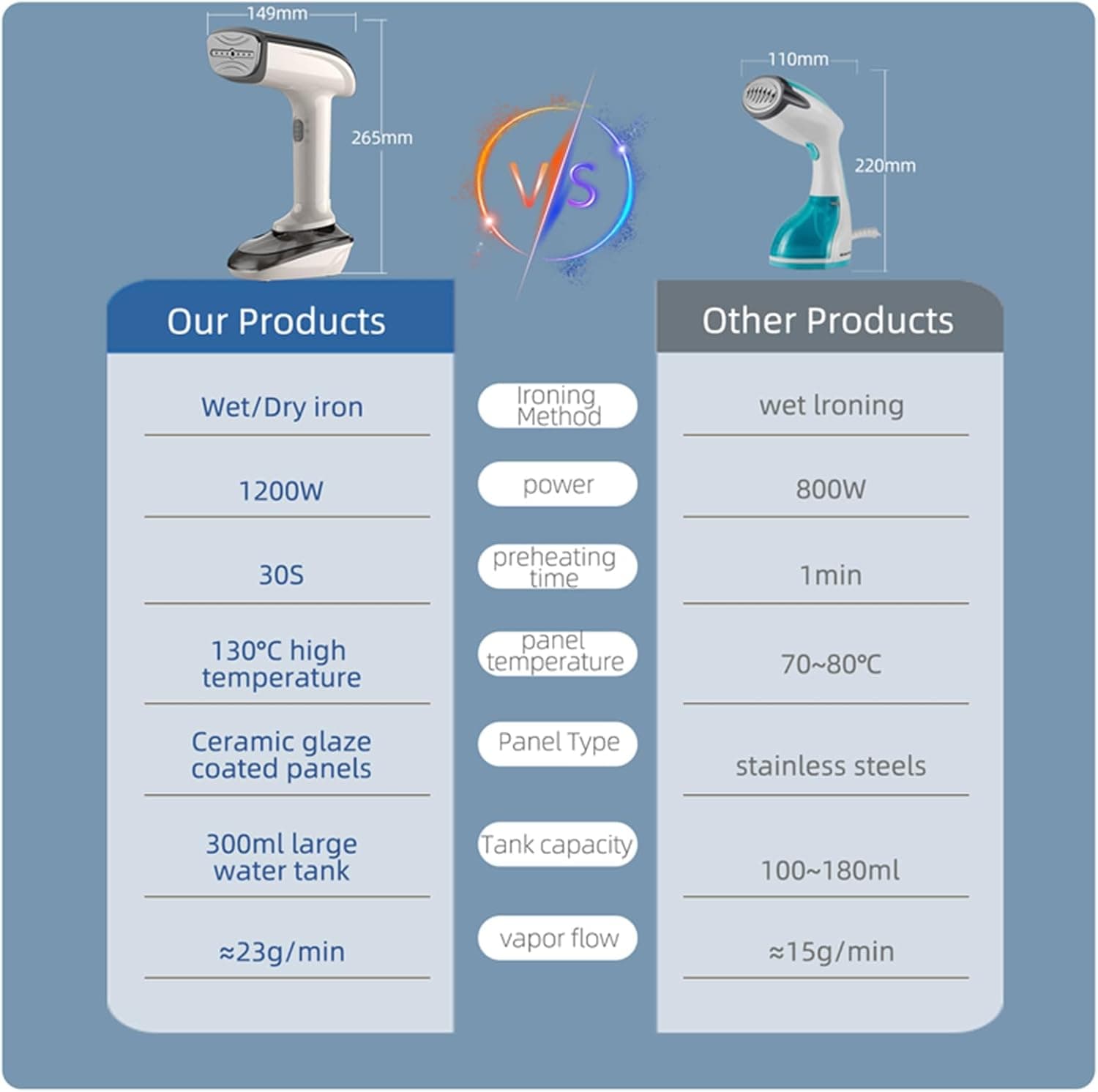 149mm

265mm

VS

110mm

220mm

| Our Products | | Other Products |
|---|---|---|
| Wet/Dry iron | Ironing Method | wet Ironing |
| 1200W | power | 800W |
| 30S | preheating time | 1min |
| 130℃ high temperature | panel temperature | 70~80℃ |
| Ceramic glaze coated panels | Panel Type | stainless steels |
| 300ml large water tank | Tank capacity | 100~180ml |
| ≈23g/min | vapor flow | ≈15g/min |